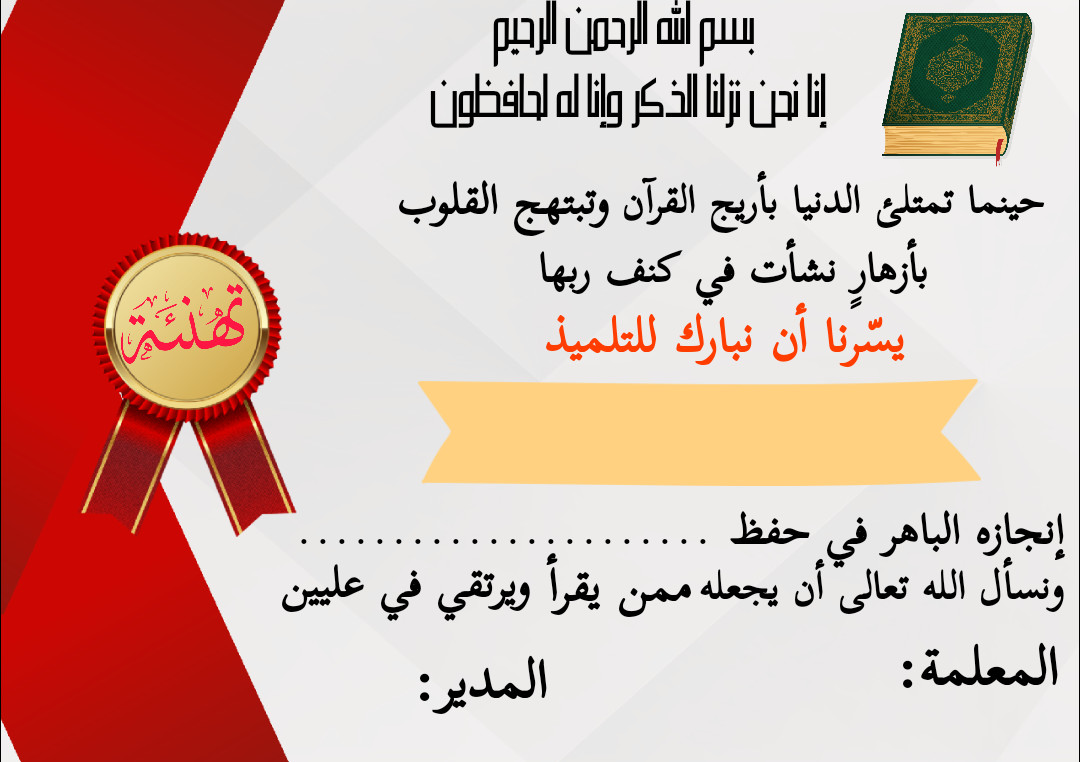 بسم الله الرحمن الرحيم
إنا نحن نزلنا الذكر وإنا له لحافظون

حينما تمتلئ الدنيا بأريج القرآن وتبتهج القلوب بأزهارٍ نشأت في كنف ربها

يسّرنا أن نبارك للتلميذ

تهنئة

إنجازه الباهر في حفظ ......................
ونسأل الله تعالى أن يجعله ممن يقرأ ويرتقي في عليين

المعلمة:

المدير: